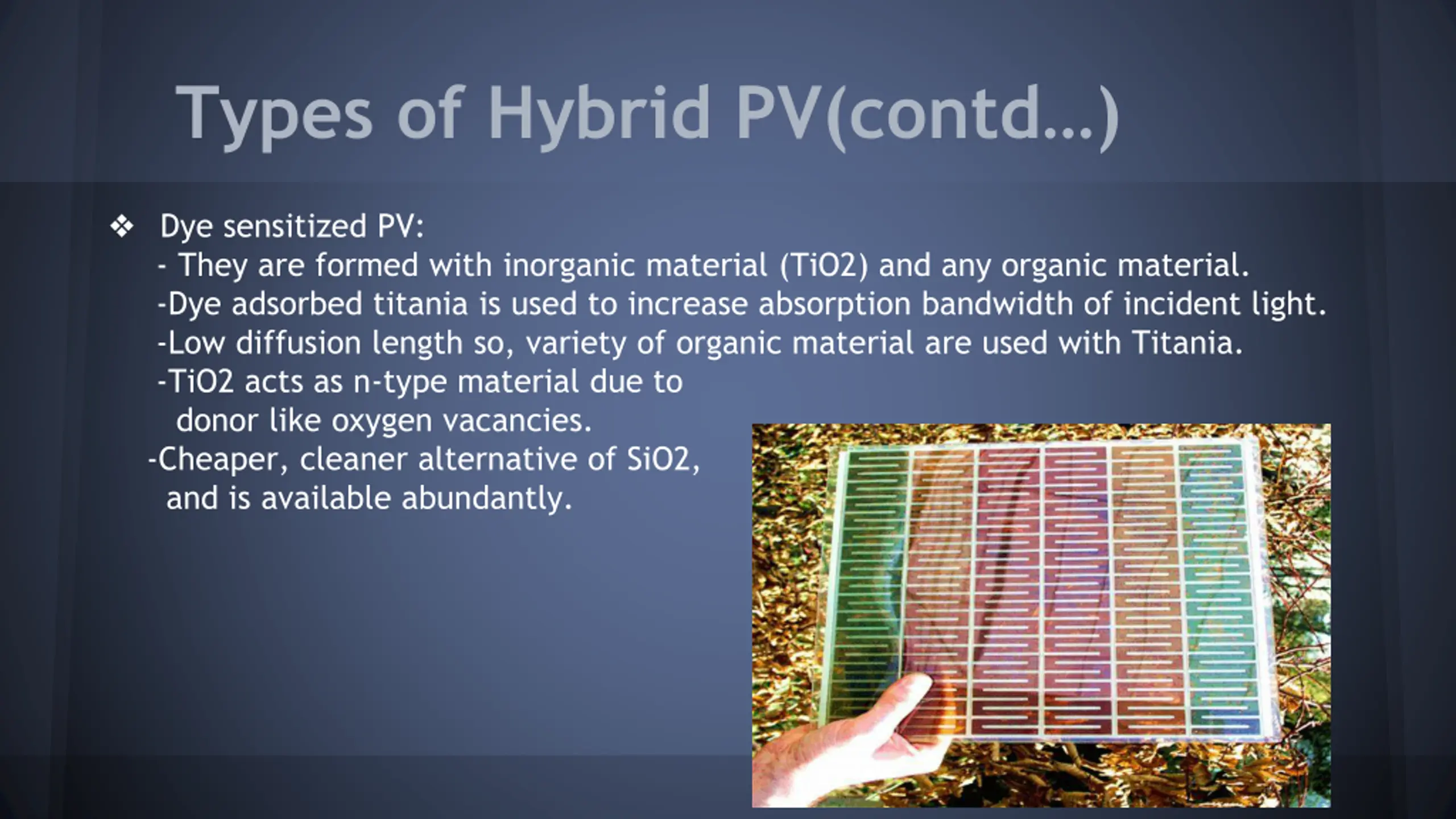 Types of Hybrid PV(contd…)

❖ Dye sensitized PV:
- They are formed with inorganic material (TiO2) and any organic material.
-Dye adsorbed titania is used to increase absorption bandwidth of incident light.
-Low diffusion length so, variety of organic material are used with Titania.
-TiO2 acts as n-type material due to donor like oxygen vacancies.
-Cheaper, cleaner alternative of SiO2, and is available abundantly.